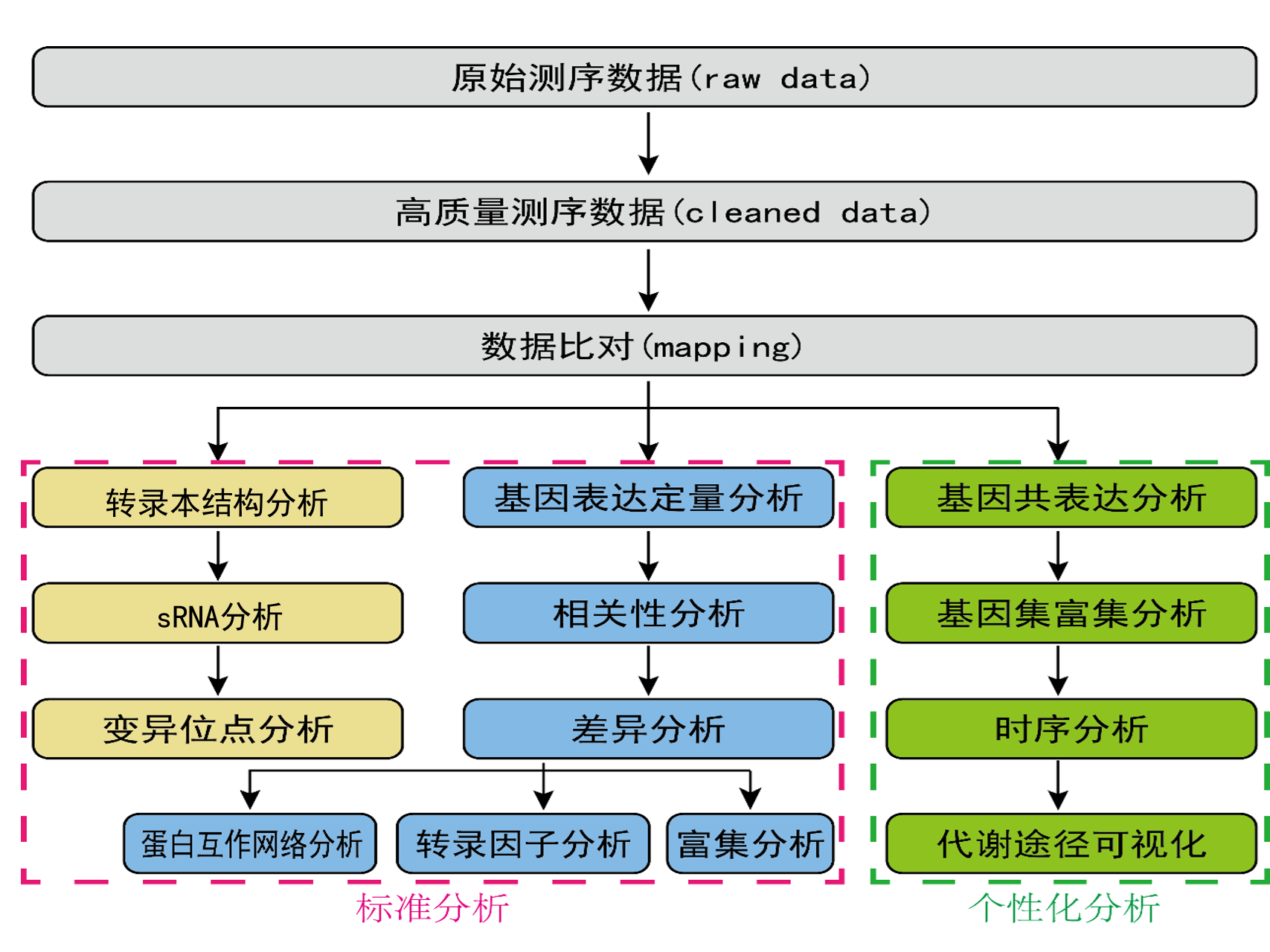 原始测序数据(raw data)

高质量测序数据(cleaned data)

数据比对(mapping)

转录本结构分析

sRNA分析

变异位点分析

基因表达定量分析

相关性分析

差异分析

蛋白互作网络分析

转录因子分析

富集分析

基因共表达分析

基因集富集分析

时序分析

代谢途径可视化

标准分析

个性化分析